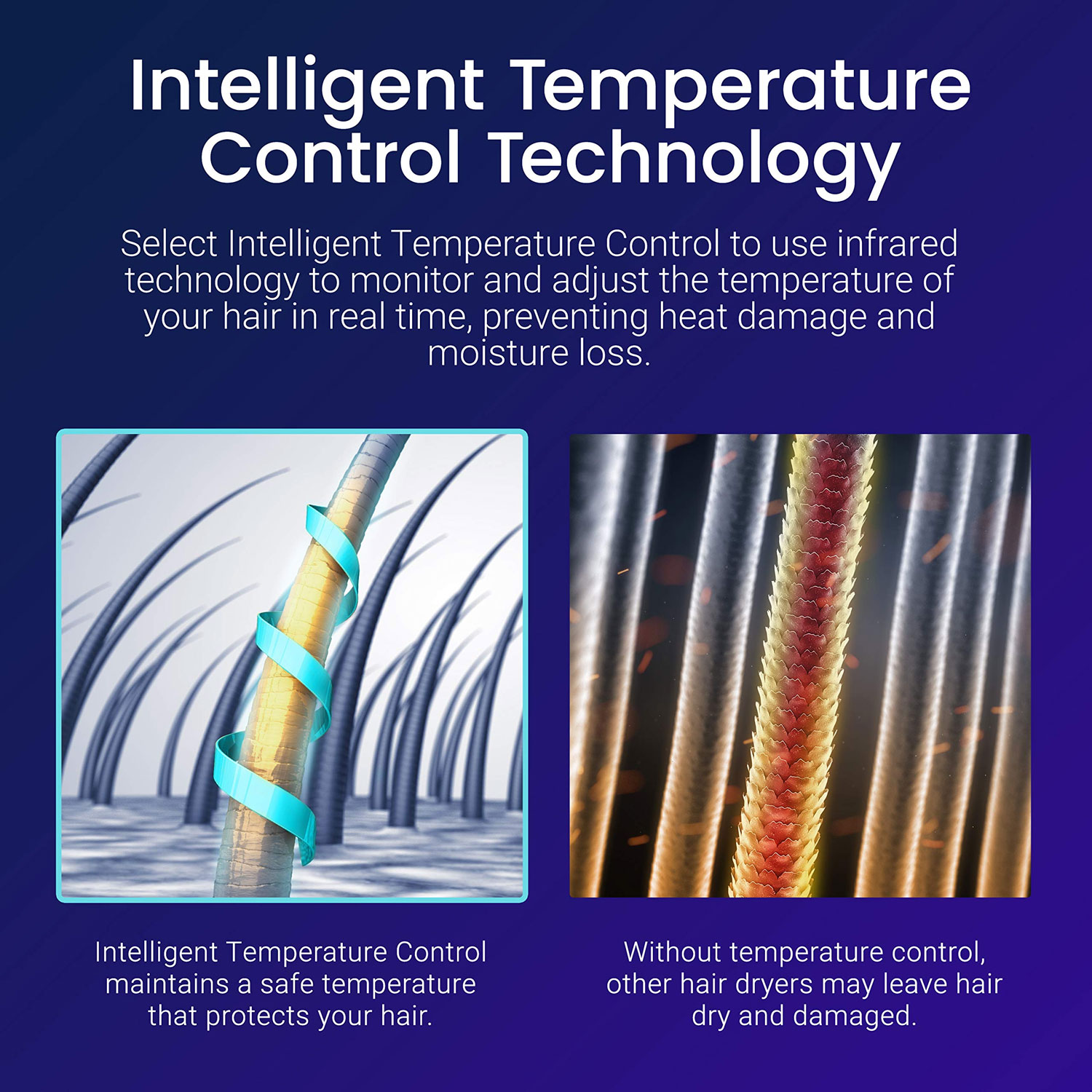 Intelligent Temperature Control Technology

Select Intelligent Temperature Control to use infrared technology to monitor and adjust the temperature of your hair in real time, preventing heat damage and moisture loss.

Intelligent Temperature Control maintains a safe temperature that protects your hair.

Without temperature control, other hair dryers may leave hair dry and damaged.